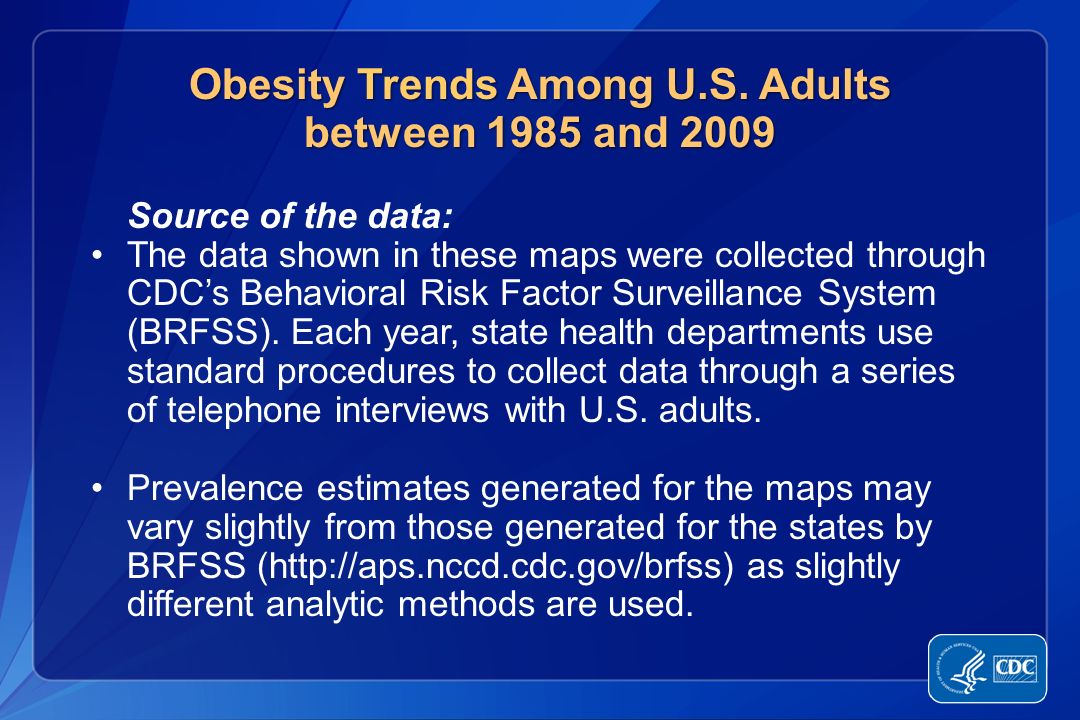 Obesity Trends Among U.S. Adults between 1985 and 2009

Source of the data:

• The data shown in these maps were collected through CDC's Behavioral Risk Factor Surveillance System (BRFSS). Each year, state health departments use standard procedures to collect data through a series of telephone interviews with U.S. adults.

• Prevalence estimates generated for the maps may vary slightly from those generated for the states by BRFSS (http://aps.nccd.cdc.gov/brfss) as slightly different analytic methods are used.

CDC